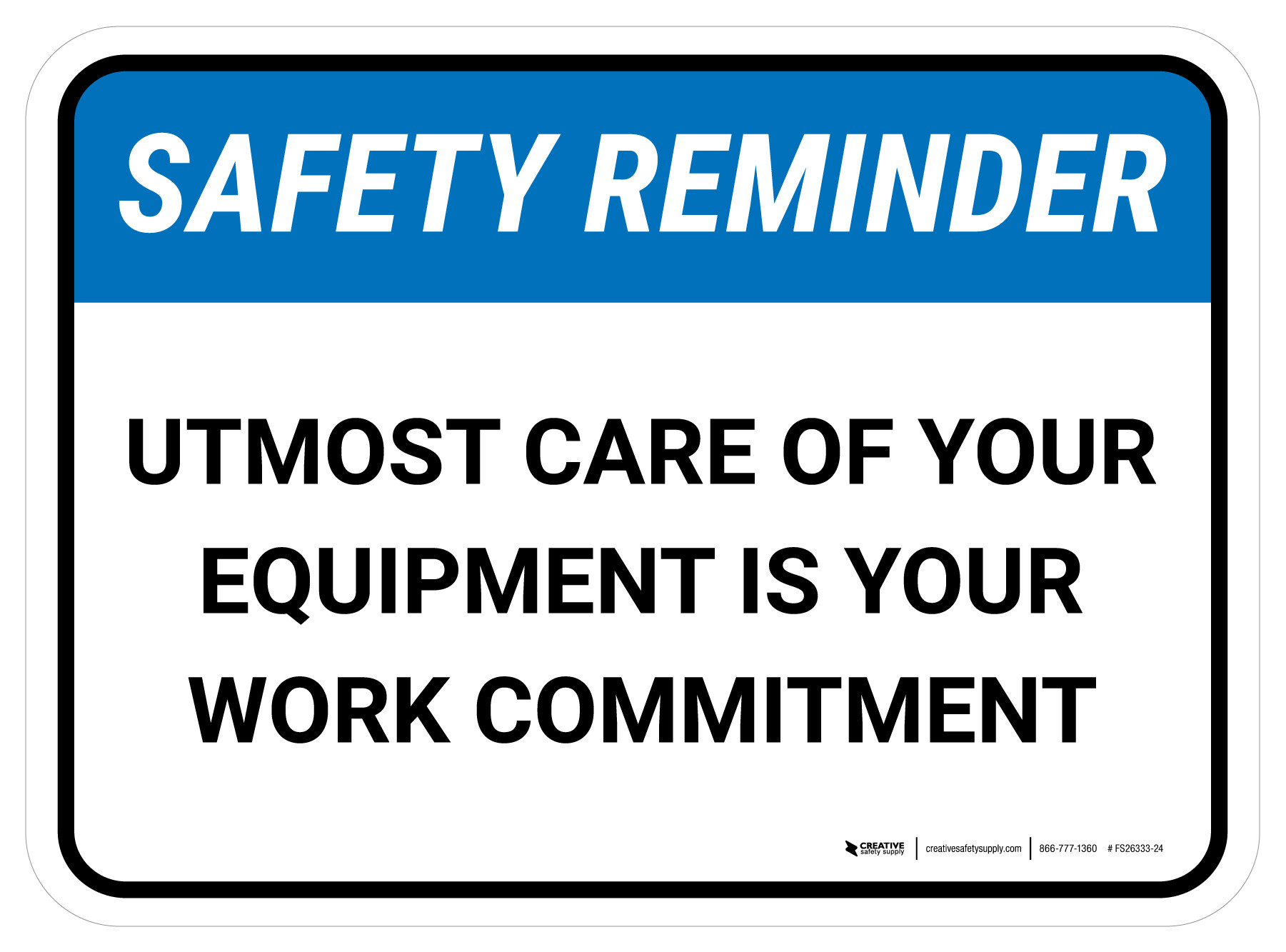 SAFETY REMINDER

UTMOST CARE OF YOUR EQUIPMENT IS YOUR WORK COMMITMENT

CREATIVE safety supply | creativesafetysupply.com | 866-777-1360 # FS26333-24